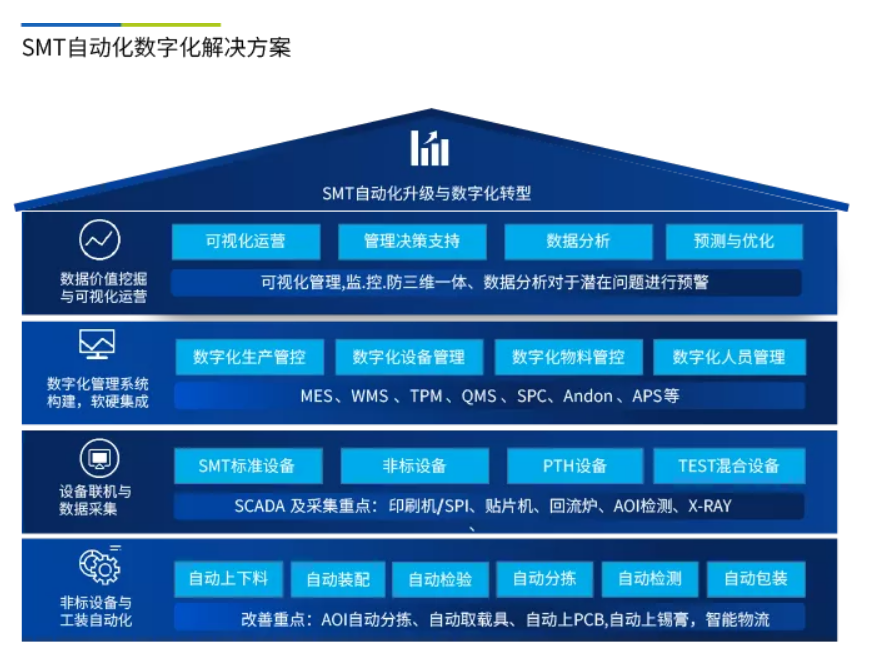 SMT自动化数字化解决方案

SMT自动化升级与数字化转型

数据价值挖掘与可视化运营

可视化运营

管理决策支持

数据分析

预测与优化

可视化管理,监.控.防三维一体、数据分析对于潜在问题进行预警

数字化管理系统构建，软硬集成

数字化生产管控

数字化设备管理

数字化物料管控

数字化人员管理

MES、WMS 、TPM、QMS 、SPC、Andon、APS等

设备联机与数据采集

SMT标准设备

非标设备

PTH设备

TEST混合设备

SCADA 及采集重点：印刷机/SPI、贴片机、回流炉、AOI检测、X-RAY
、

非标设备与工装自动化

自动上下料

自动装配

自动检验

自动分拣

自动检测

自动包装

改善重点：AOI自动分拣、自动取载具、自动上PCB,自动上锡膏，智能物流